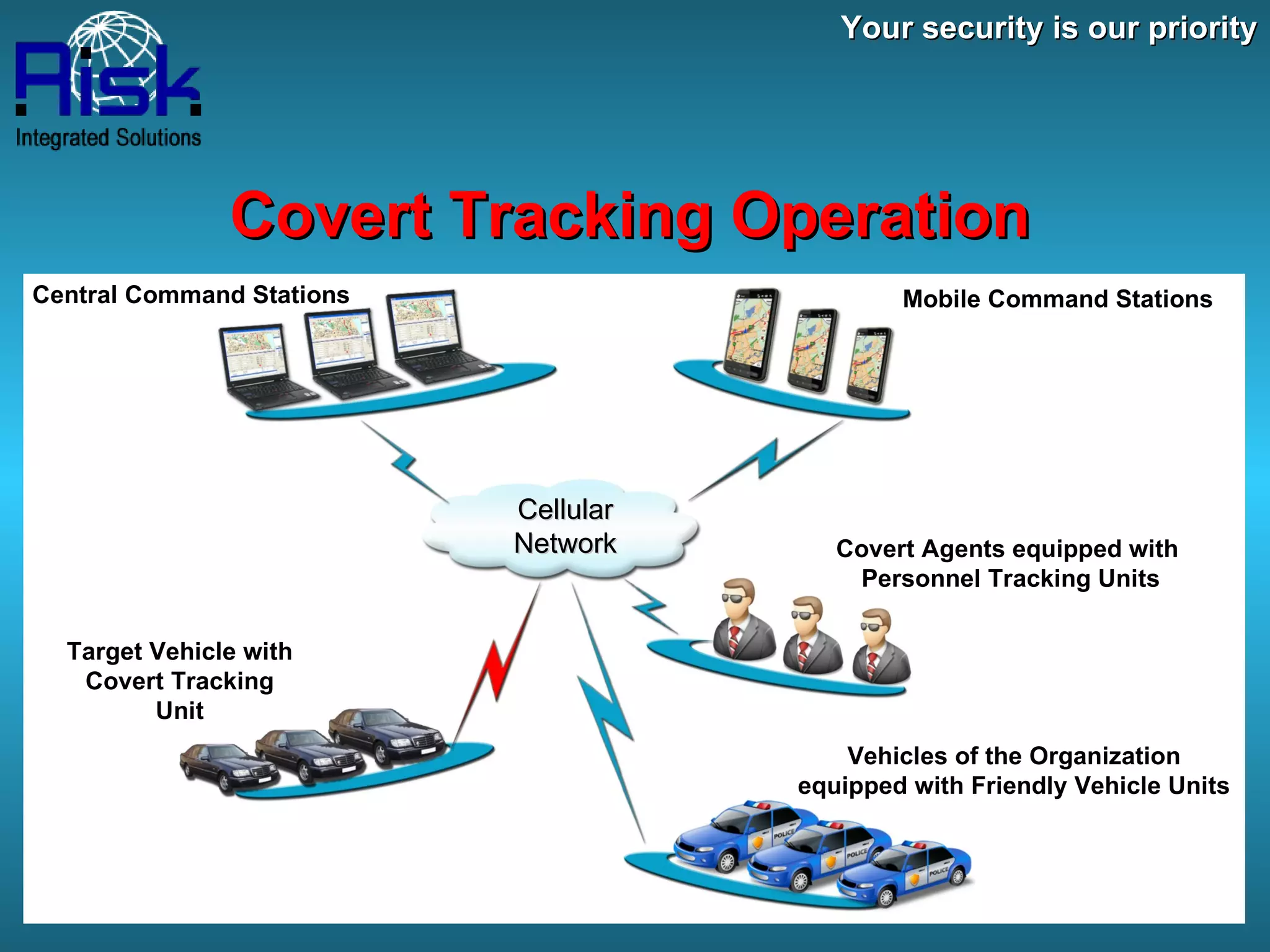 Risk
Integrated Solutions

Your security is our priority

Covert Tracking Operation

Central Command Stations

Mobile Command Stations

Cellular Network

Covert Agents equipped with Personnel Tracking Units

Target Vehicle with Covert Tracking Unit

Vehicles of the Organization equipped with Friendly Vehicle Units

POLICE

POLICE

POLICE